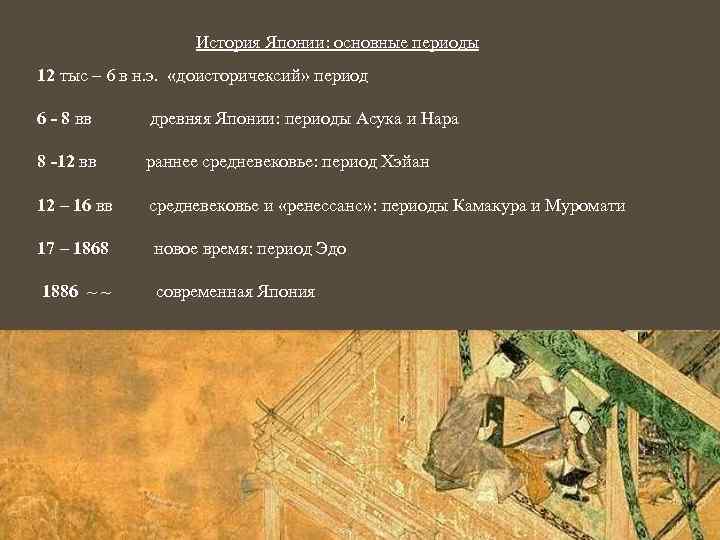 История Японии: основные периоды

12 тыс – 6 в н.э. «доисторичексий» период

6 - 8 вв древняя Японии: периоды Асука и Нара

8 -12 вв раннее средневековье: период Хэйан

12 – 16 вв средневековье и «ренессанс»: периоды Камакура и Муромати

17 – 1868 новое время: период Эдо

1886 ~ ~ современная Япония